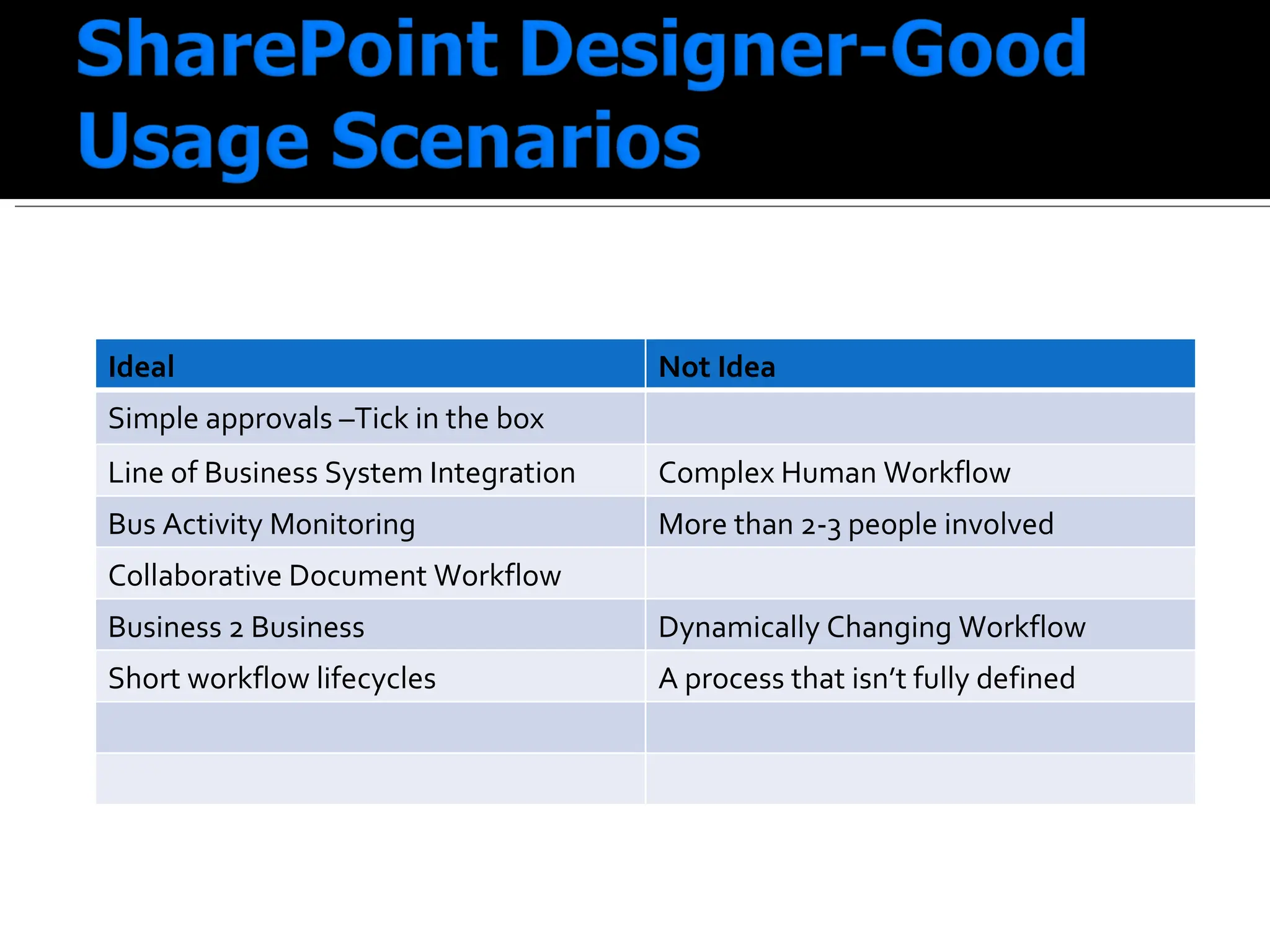 SharePoint Designer-Good Usage Scenarios

| Ideal | Not Idea |
|---|---|
| Simple approvals –Tick in the box | |
| Line of Business System Integration | Complex Human Workflow |
| Bus Activity Monitoring | More than 2-3 people involved |
| Collaborative Document Workflow | |
| Business 2 Business | Dynamically Changing Workflow |
| Short workflow lifecycles | A process that isn’t fully defined |
| | |
| | |